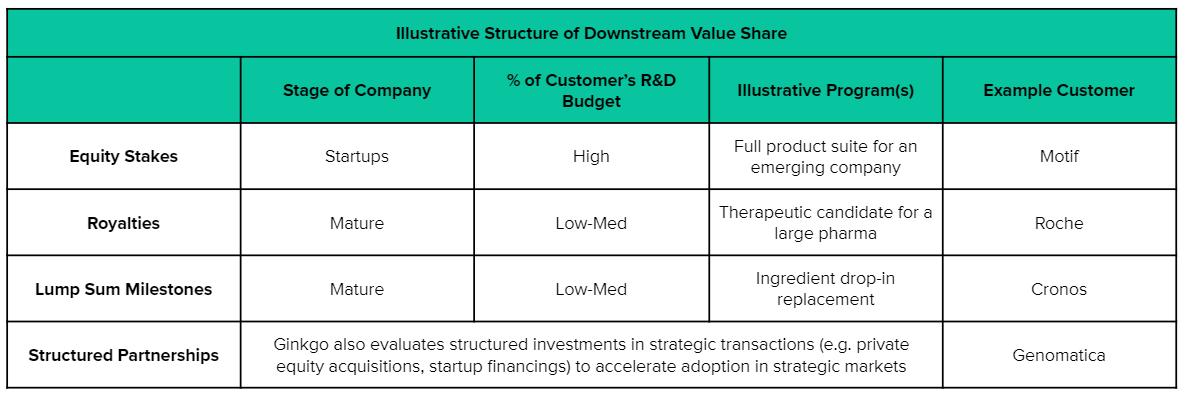 Illustrative Structure of Downstream Value Share

| | Stage of Company | % of Customer's R&D Budget | Illustrative Program(s) | Example Customer |
|---|---|---|---|---|
| Equity Stakes | Startups | High | Full product suite for an emerging company | Motif |
| Royalties | Mature | Low-Med | Therapeutic candidate for a large pharma | Roche |
| Lump Sum Milestones | Mature | Low-Med | Ingredient drop-in replacement | Cronos |
| Structured Partnerships | Ginkgo also evaluates structured investments in strategic transactions (e.g. private equity acquisitions, startup financings) to accelerate adoption in strategic markets | | | Genomatica |